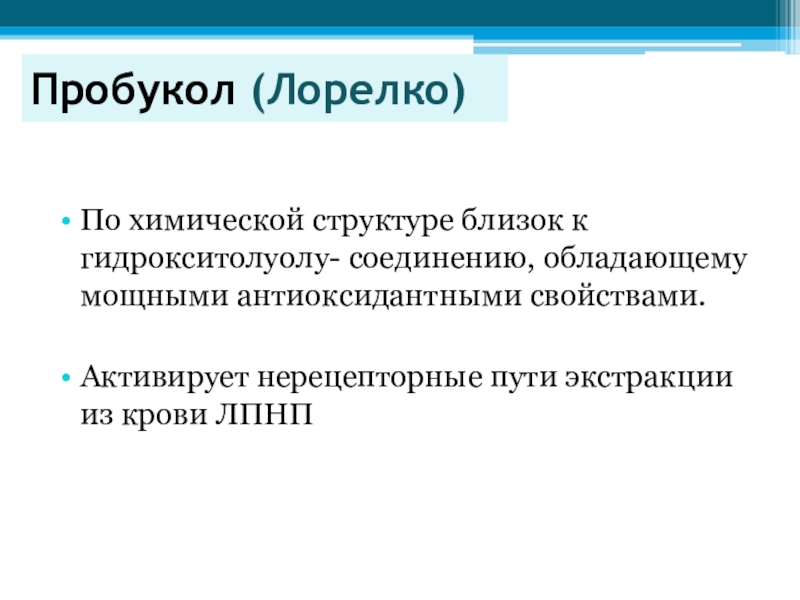 Пробукол (Лорелко)

• По химической структуре близок к гидрокситолуолу- соединению, обладающему мощными антиоксидантными свойствами.

• Активирует нерецепторные пути экстракции из крови ЛПНП